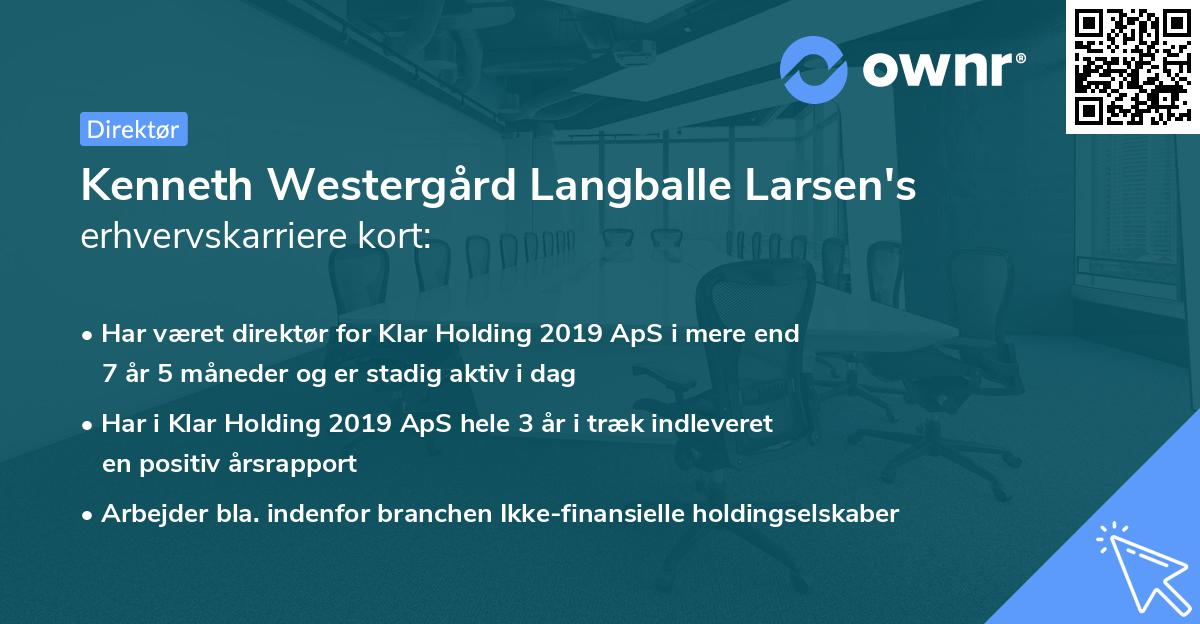 ownr®

Direktør

Kenneth Westergård Langballe Larsen's erhvervskarriere kort:

• Har været direktør for Klar Holding 2019 ApS i mere end 7 år 5 måneder og er stadig aktiv i dag

• Har i Klar Holding 2019 ApS hele 3 år i træk indleveret en positiv årsrapport

• Arbejder bla. indenfor branchen Ikke-finansielle holdingselskaber